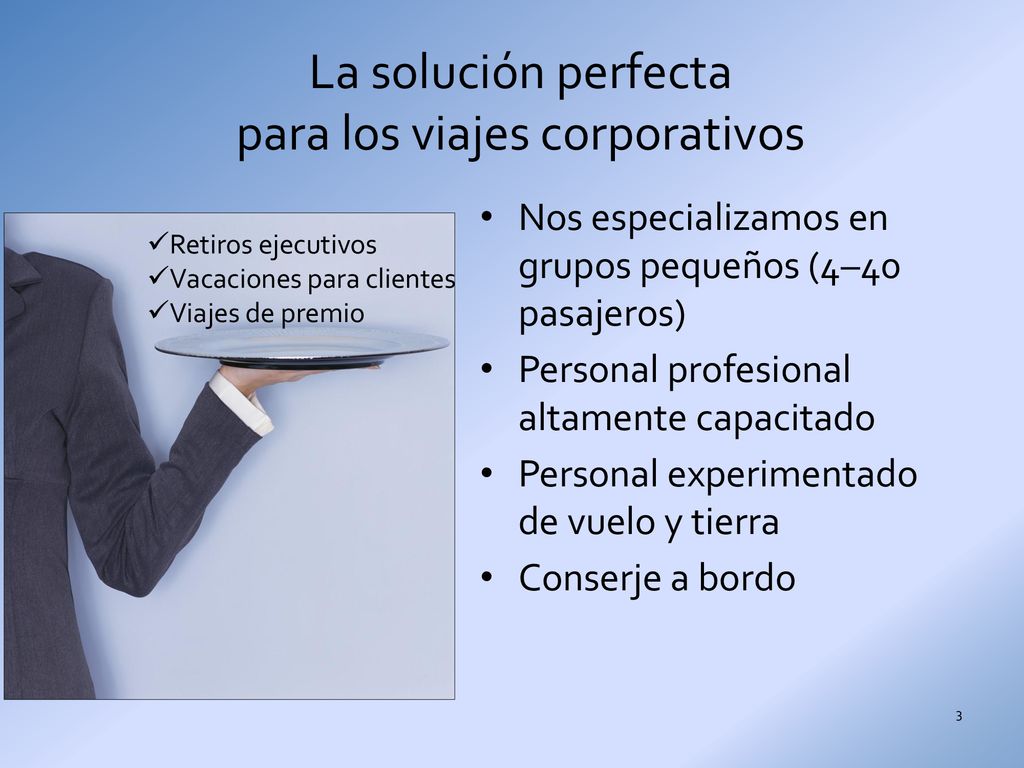 La solución perfecta para los viajes corporativos

✓Retiros ejecutivos
✓Vacaciones para clientes
✓Viajes de premio

• Nos especializamos en grupos pequeños (4–40 pasajeros)
• Personal profesional altamente capacitado
• Personal experimentado de vuelo y tierra
• Conserje a bordo

3